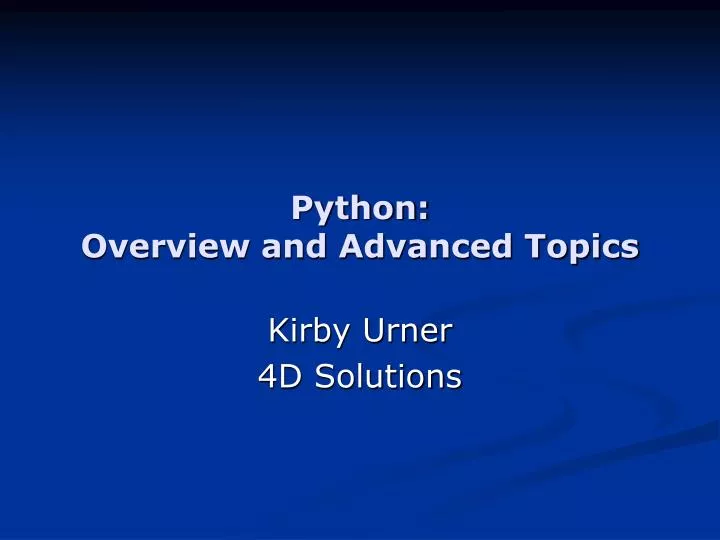 Python:
Overview and Advanced Topics

Kirby Urner
4D Solutions